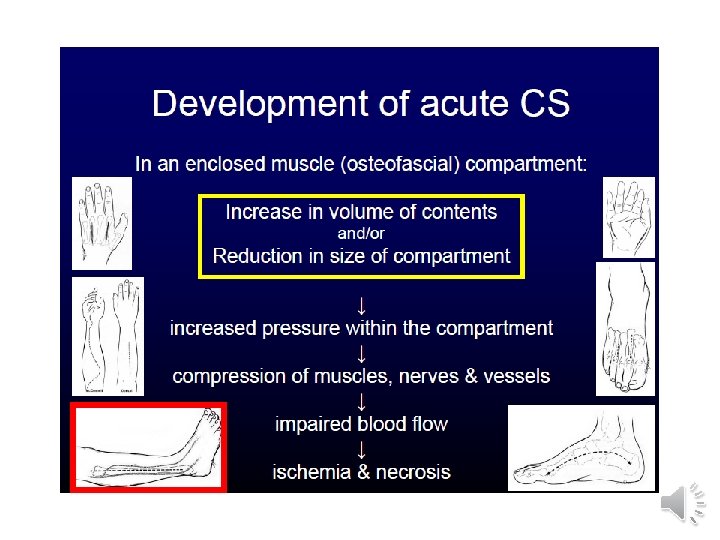 Development of acute CS

In an enclosed muscle (osteofascial) compartment:

Increase in volume of contents
and/or
Reduction in size of compartment

↓
increased pressure within the compartment
↓
compression of muscles, nerves & vessels
↓
impaired blood flow
↓
ischemia & necrosis